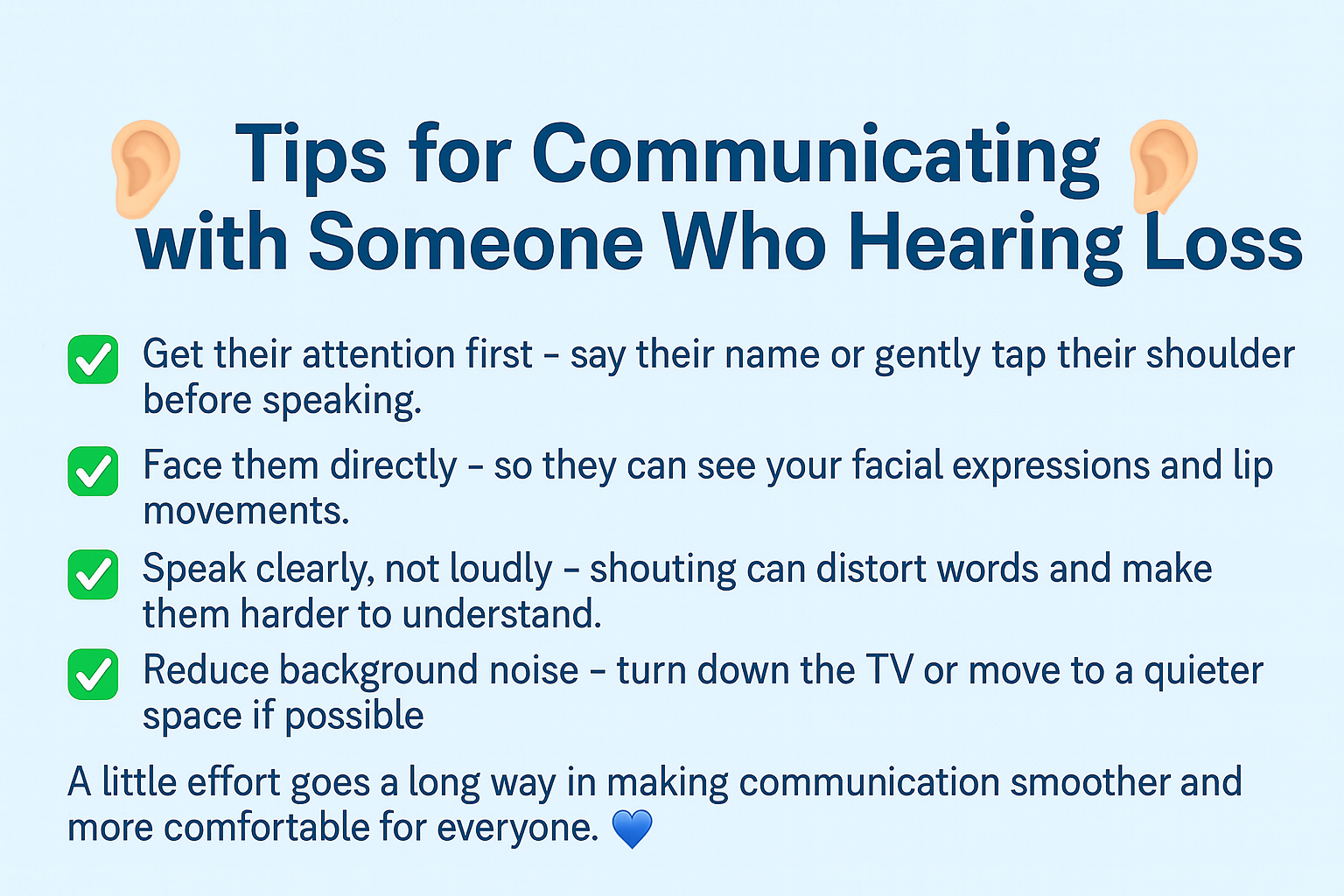 👂 Tips for Communicating 👂
with Someone Who Hearing Loss

✅ Get their attention first – say their name or gently tap their shoulder before speaking.

✅ Face them directly – so they can see your facial expressions and lip movements.

✅ Speak clearly, not loudly – shouting can distort words and make them harder to understand.

✅ Reduce background noise – turn down the TV or move to a quieter space if possible

A little effort goes a long way in making communication smoother and more comfortable for everyone. 💙